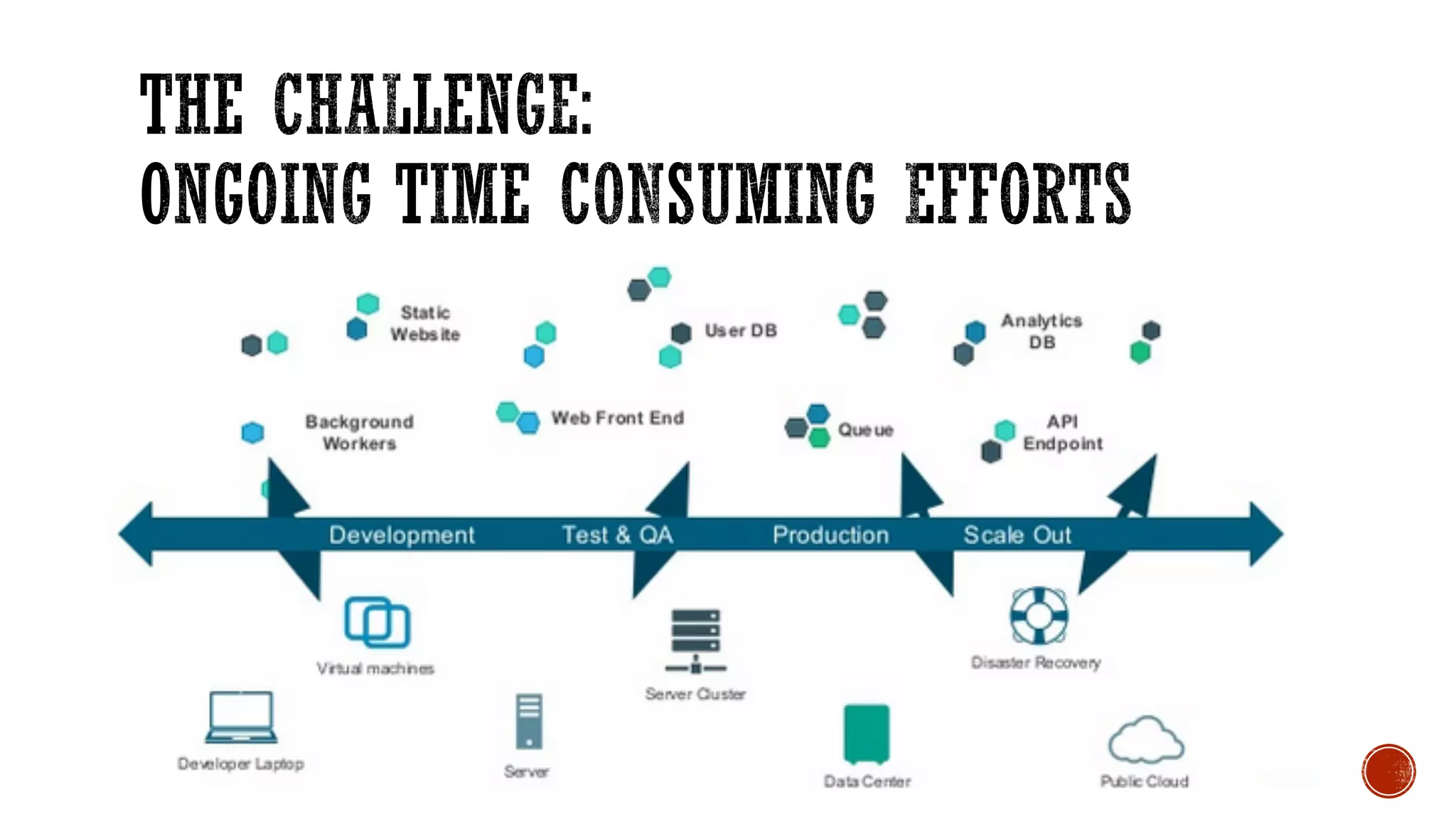 THE CHALLENGE:
ONGOING TIME CONSUMING EFFORTS

Static Website

User DB

Analytics DB

Background Workers

Web Front End

Queue

API Endpoint

Development

Test & QA

Production

Scale Out

Virtual machines

Server Cluster

Disaster Recovery

Developer Laptop

Server

Data Center

Public Cloud